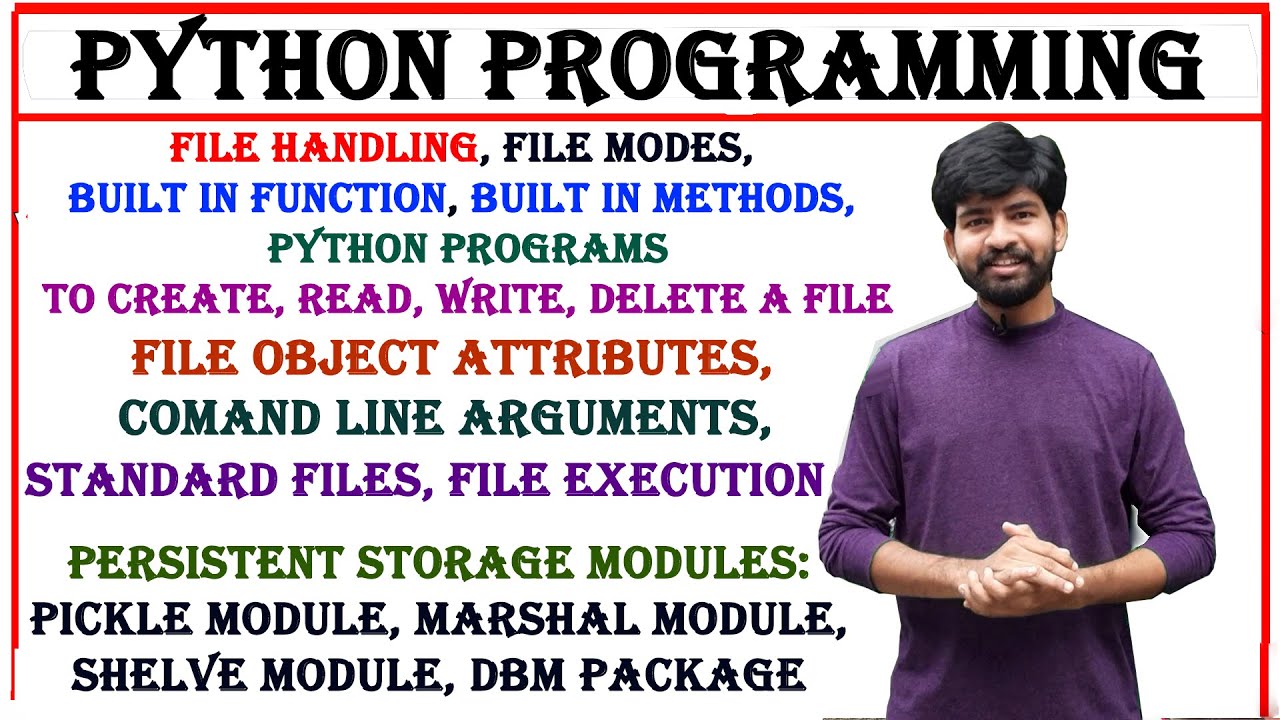 PYTHON PROGRAMMING

FILE HANDLING, FILE MODES, BUILT IN FUNCTION, BUILT IN METHODS, PYTHON PROGRAMS TO CREATE, READ, WRITE, DELETE A FILE

FILE OBJECT ATTRIBUTES, COMAND LINE ARGUMENTS, STANDARD FILES, FILE EXECUTION

PERSISTENT STORAGE MODULES: PICKLE MODULE, MARSHAL MODULE, SHELVE MODULE, DBM PACKAGE